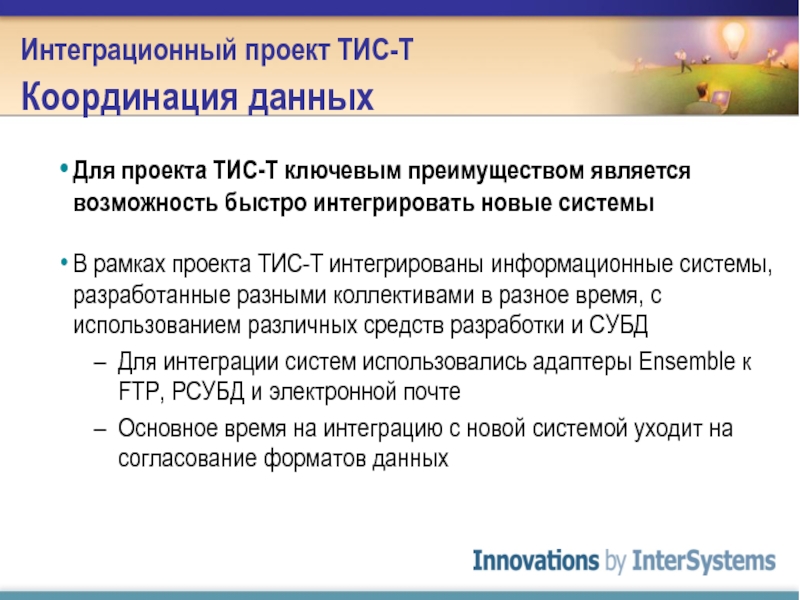 Интеграционный проект ТИС-Т
Координация данных

• Для проекта ТИС-Т ключевым преимуществом является возможность быстро интегрировать новые системы

• В рамках проекта ТИС-Т интегрированы информационные системы, разработанные разными коллективами в разное время, с использованием различных средств разработки и СУБД
– Для интеграции систем использовались адаптеры Ensemble к FTP, РСУБД и электронной почте
– Основное время на интеграцию с новой системой уходит на согласование форматов данных

Innovations by InterSystems